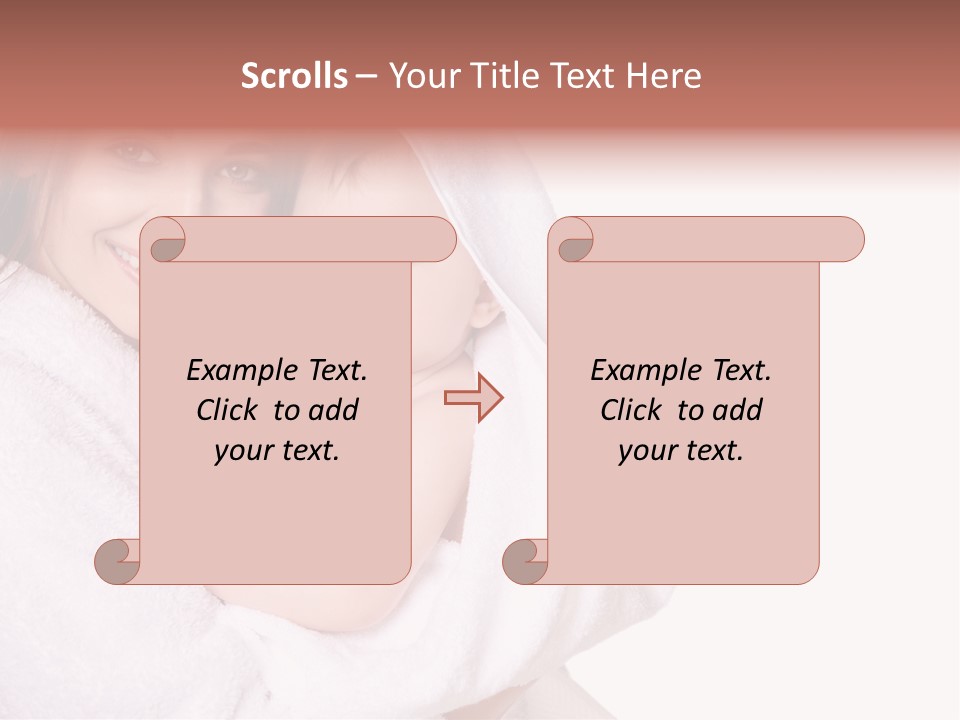 Scrolls – Your Title Text Here

Example Text. Click to add your text.

Example Text. Click to add your text.